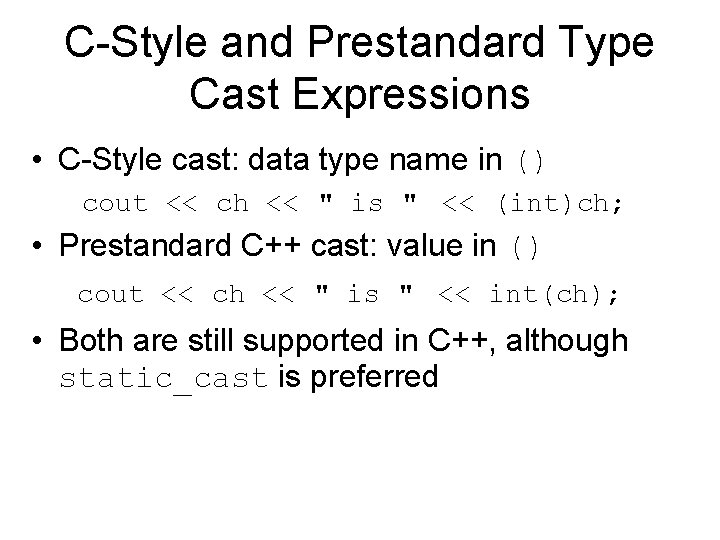 C-Style and Prestandard Type Cast Expressions

• C-Style cast: data type name in ()

cout << ch << " is " << (int)ch;

• Prestandard C++ cast: value in ()

cout << ch << " is " << int(ch);

• Both are still supported in C++, although static_cast is preferred